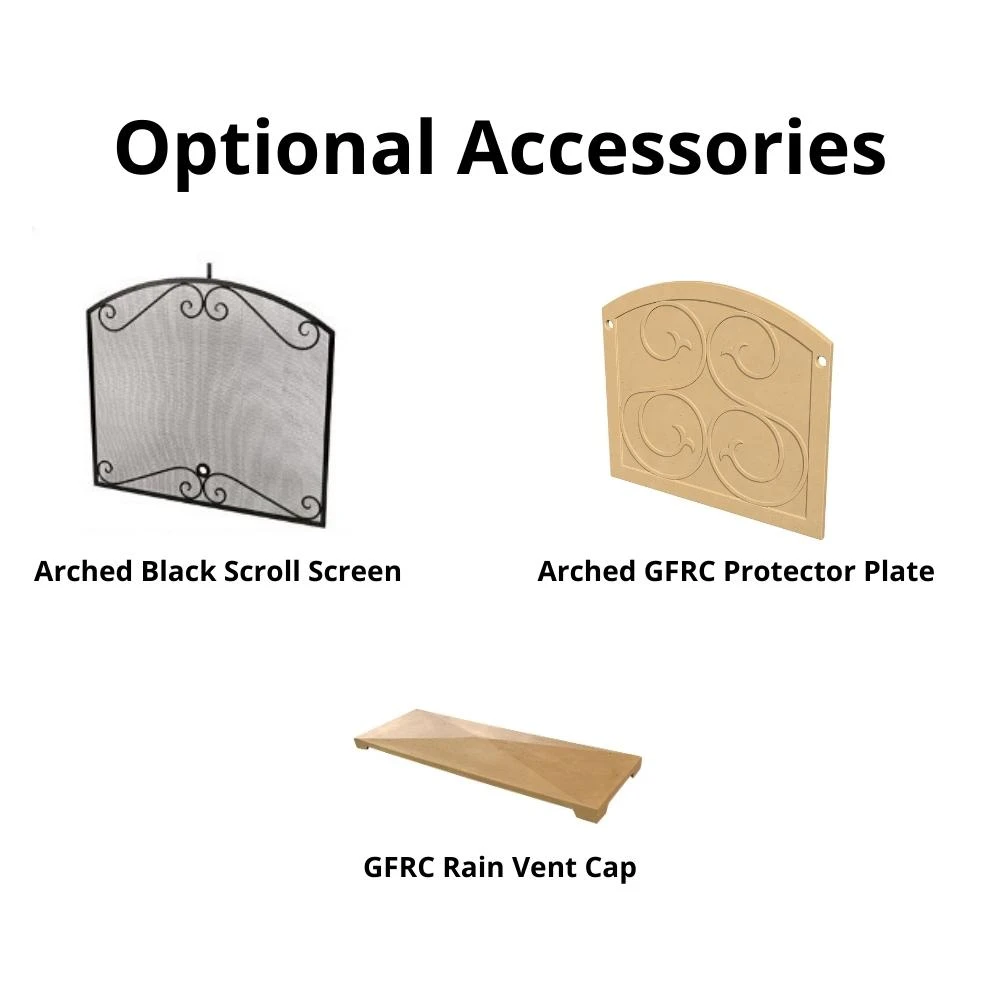 Optional Accessories

Arched Black Scroll Screen

Arched GFRC Protector Plate

GFRC Rain Vent Cap